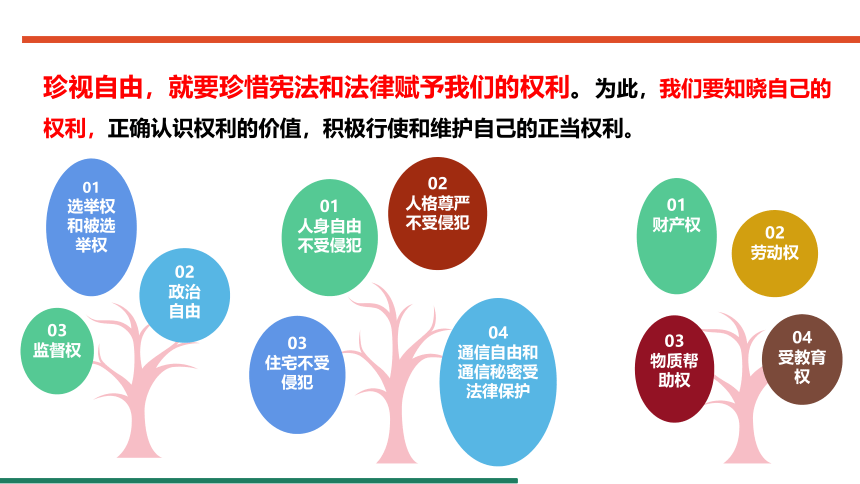 珍视自由，就要珍惜宪法和法律赋予我们的权利。为此，我们要知晓自己的权利，正确认识权利的价值，积极行使和维护自己的正当权利。

01
选举权和被选举权

02
政治自由

03
监督权

01
人身自由不受侵犯

02
人格尊严不受侵犯

03
住宅不受侵犯

04
通信自由和通信秘密受法律保护

01
财产权

02
劳动权

03
物质帮助权

04
受教育权